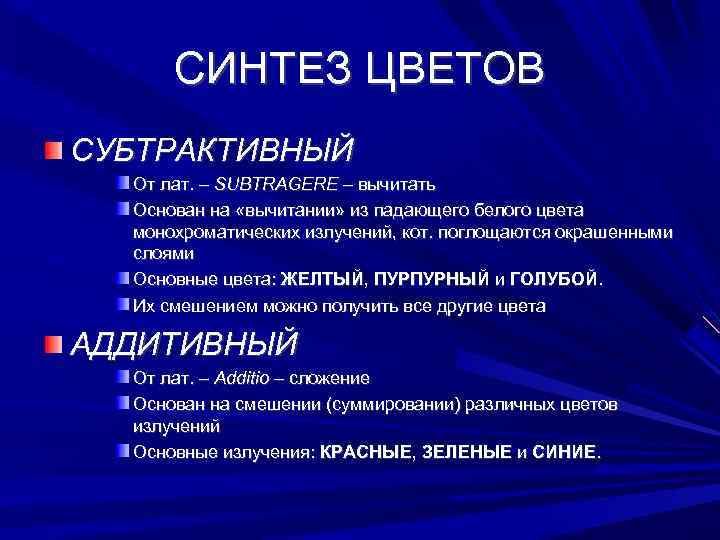 СИНТЕЗ ЦВЕТОВ

СУБТРАКТИВНЫЙ

От лат. – SUBTRAGERE – вычитать

Основан на «вычитании» из падающего белого цвета монохроматических излучений, кот. поглощаются окрашенными слоями

Основные цвета: ЖЕЛТЫЙ, ПУРПУРНЫЙ и ГОЛУБОЙ.

Их смешением можно получить все другие цвета

АДДИТИВНЫЙ

От лат. – Additio – сложение

Основан на смешении (суммировании) различных цветов излучений

Основные излучения: КРАСНЫЕ, ЗЕЛЕНЫЕ и СИНИЕ.